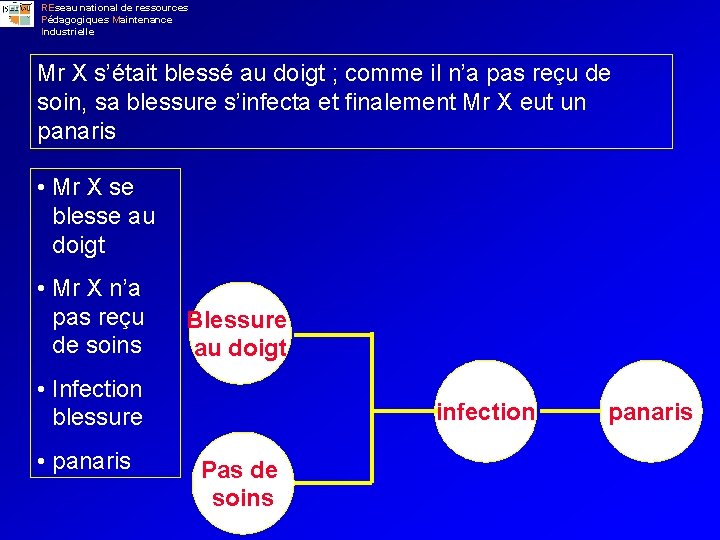 REseau national de ressources
Pédagogiques Maintenance
Industrielle

Mr X s'était blessé au doigt ; comme il n'a pas reçu de soin, sa blessure s'infecta et finalement Mr X eut un panaris

• Mr X se blesse au doigt
• Mr X n'a pas reçu de soins
• Infection blessure
• panaris

Blessure au doigt

Pas de soins

infection

panaris